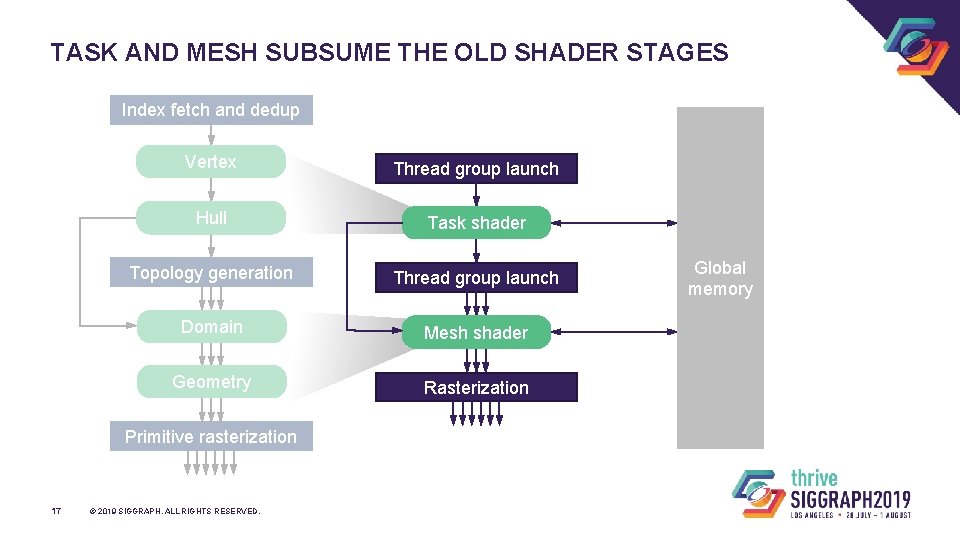 TASK AND MESH SUBSUME THE OLD SHADER STAGES

Index fetch and dedup

Vertex

Hull

Topology generation

Domain

Geometry

Primitive rasterization

Thread group launch

Task shader

Thread group launch

Mesh shader

Rasterization

Global memory

17

© 2019 SIGGRAPH. ALL RIGHTS RESERVED.

thrive
SIGGRAPH2019
LOS ANGELES • 28 JULY - 1 AUGUST